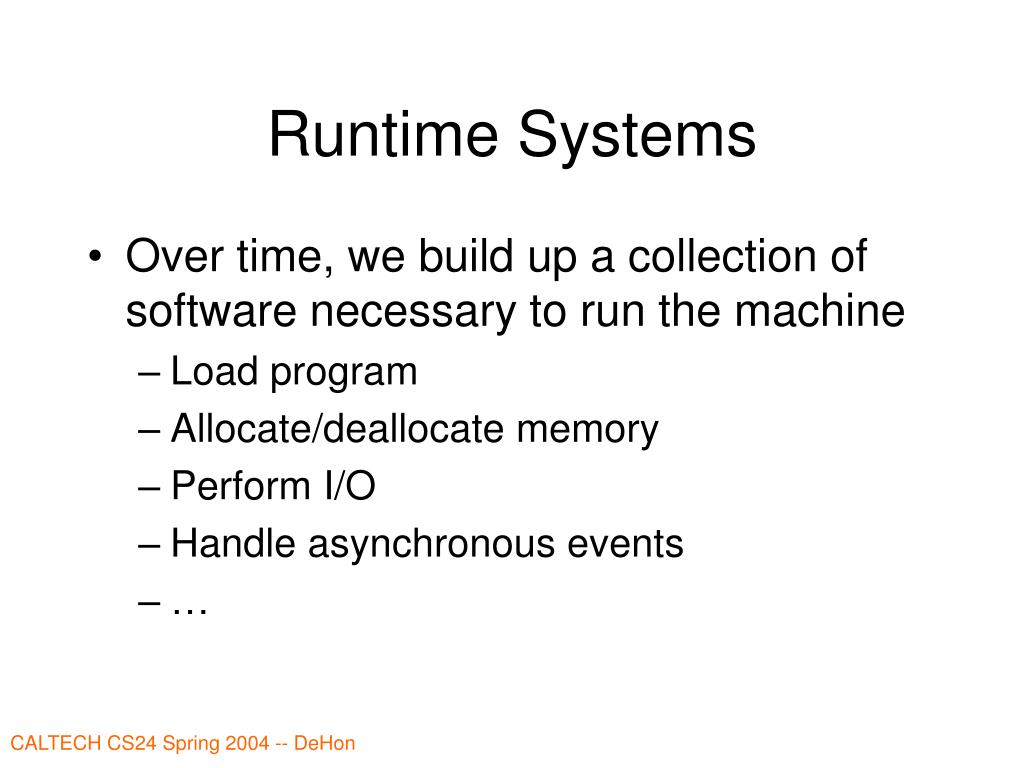 Runtime Systems

• Over time, we build up a collection of software necessary to run the machine
– Load program
– Allocate/deallocate memory
– Perform I/O
– Handle asynchronous events
– …

CALTECH CS24 Spring 2004 -- DeHon